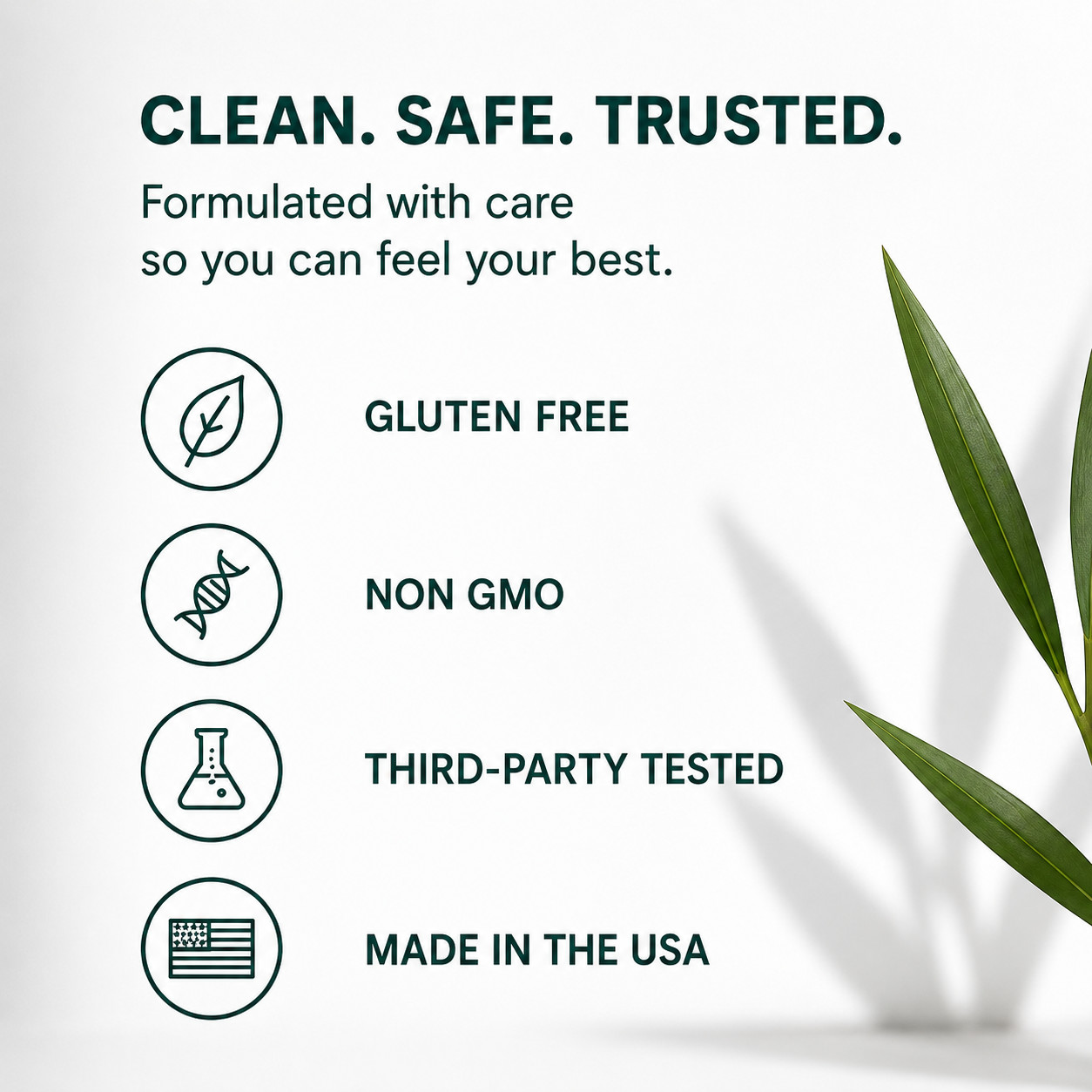 CLEAN. SAFE. TRUSTED.

Formulated with care so you can feel your best.

GLUTEN FREE

NON GMO

THIRD-PARTY TESTED

MADE IN THE USA